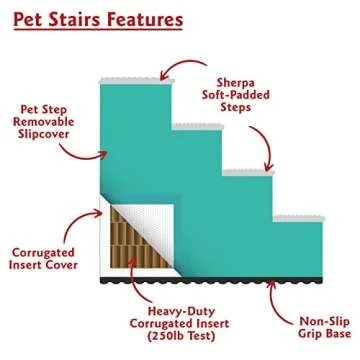 Pet Stairs Features

Sherpa Soft-Padded Steps

Pet Step Removable Slipcover

Corrugated Insert Cover

Heavy-Duty Corrugated Insert (250lb Test)

Non-Slip Grip Base